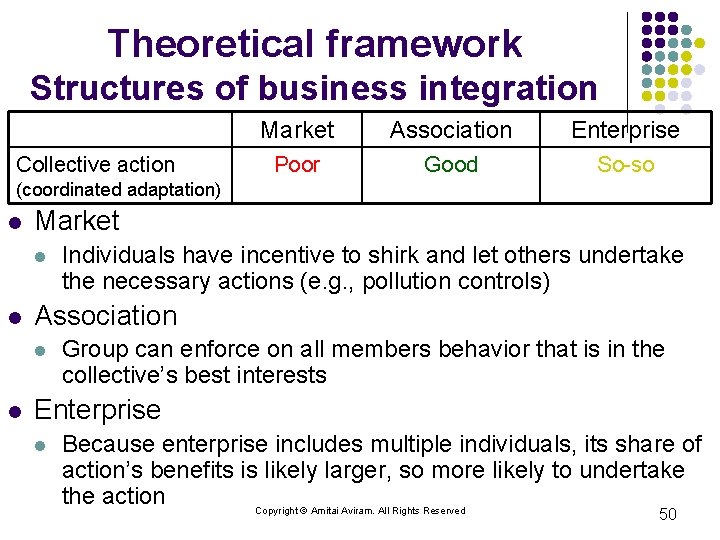 Theoretical framework
Structures of business integration

| | Market | Association | Enterprise |
|---|---|---|---|
| Collective action (coordinated adaptation) | Poor | Good | So-so |

- Market
  - Individuals have incentive to shirk and let others undertake the necessary actions (e.g., pollution controls)
- Association
  - Group can enforce on all members behavior that is in the collective's best interests
- Enterprise
  - Because enterprise includes multiple individuals, its share of action's benefits is likely larger, so more likely to undertake the action

Copyright © Amitai Aviram. All Rights Reserved

50